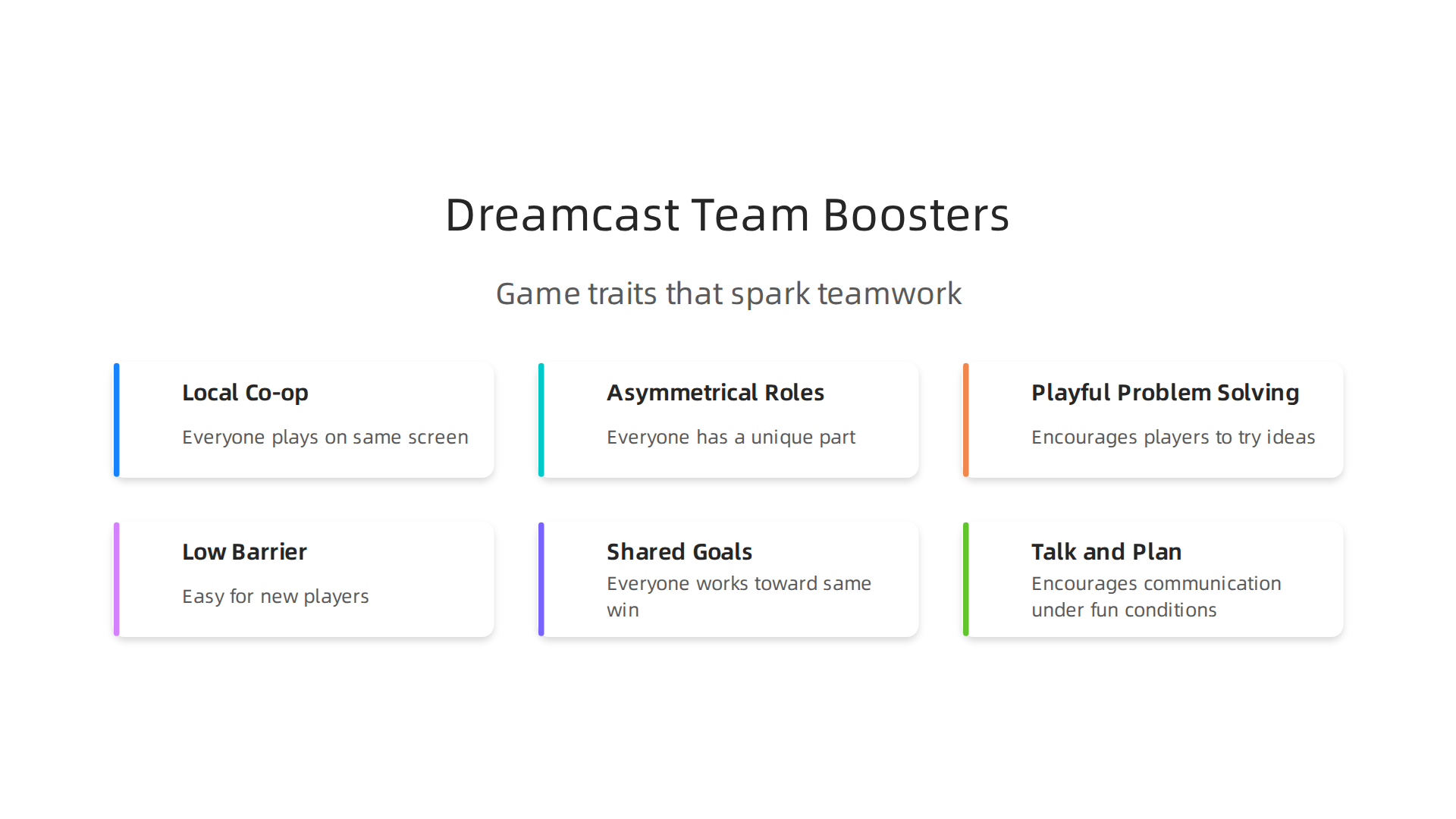 Dreamcast Team Boosters

Game traits that spark teamwork

Local Co-op

Everyone plays on same screen

Asymmetrical Roles

Everyone has a unique part

Playful Problem Solving

Encourages players to try ideas

Low Barrier

Easy for new players

Shared Goals

Everyone works toward same win

Talk and Plan

Encourages communication under fun conditions